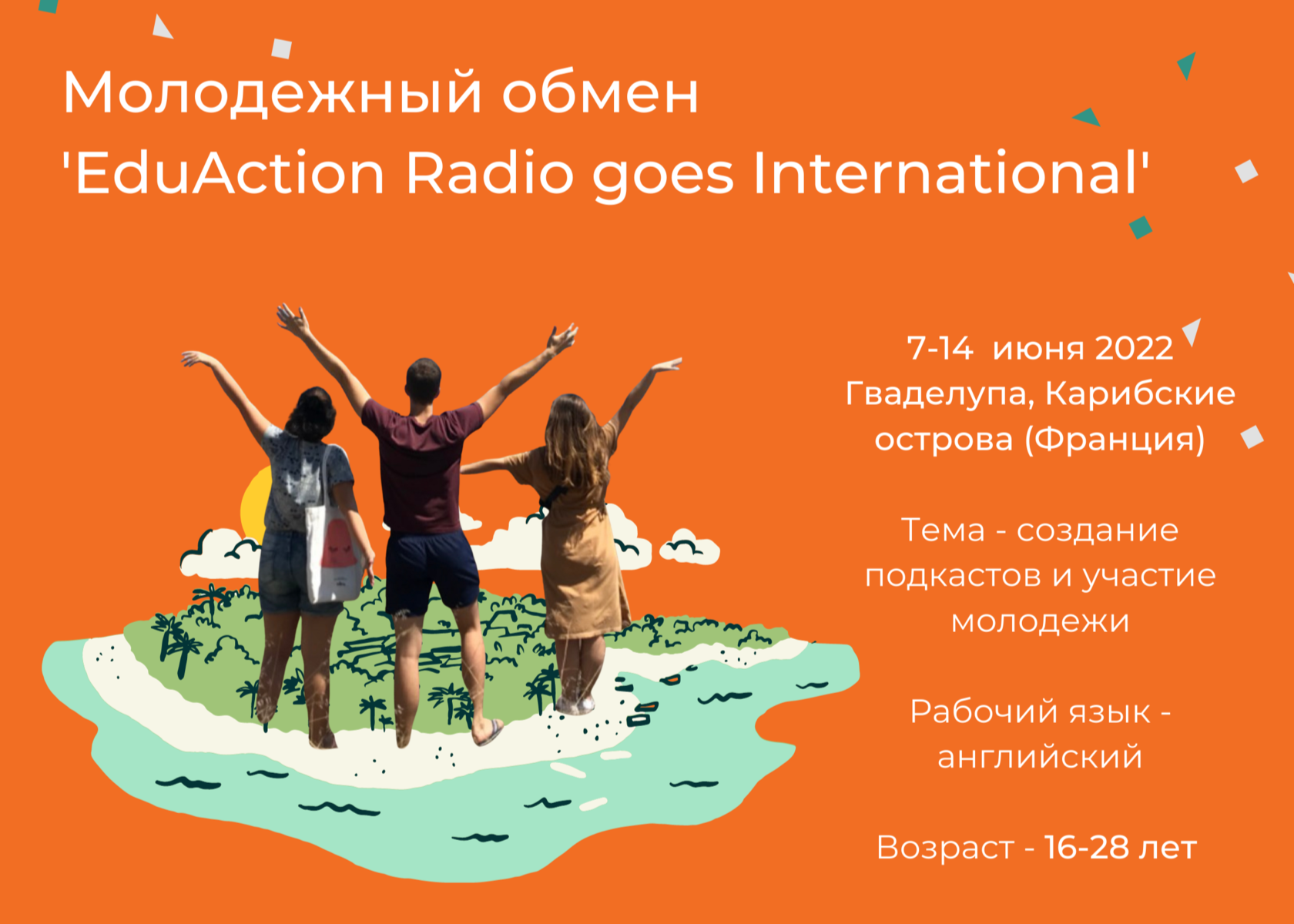 Молодежный обмен 'EduAction Radio goes International'

7-14 июня 2022
Гваделупа, Карибские острова (Франция)

Тема - создание подкастов и участие молодежи

Рабочий язык - английский

Возраст - 16-28 лет